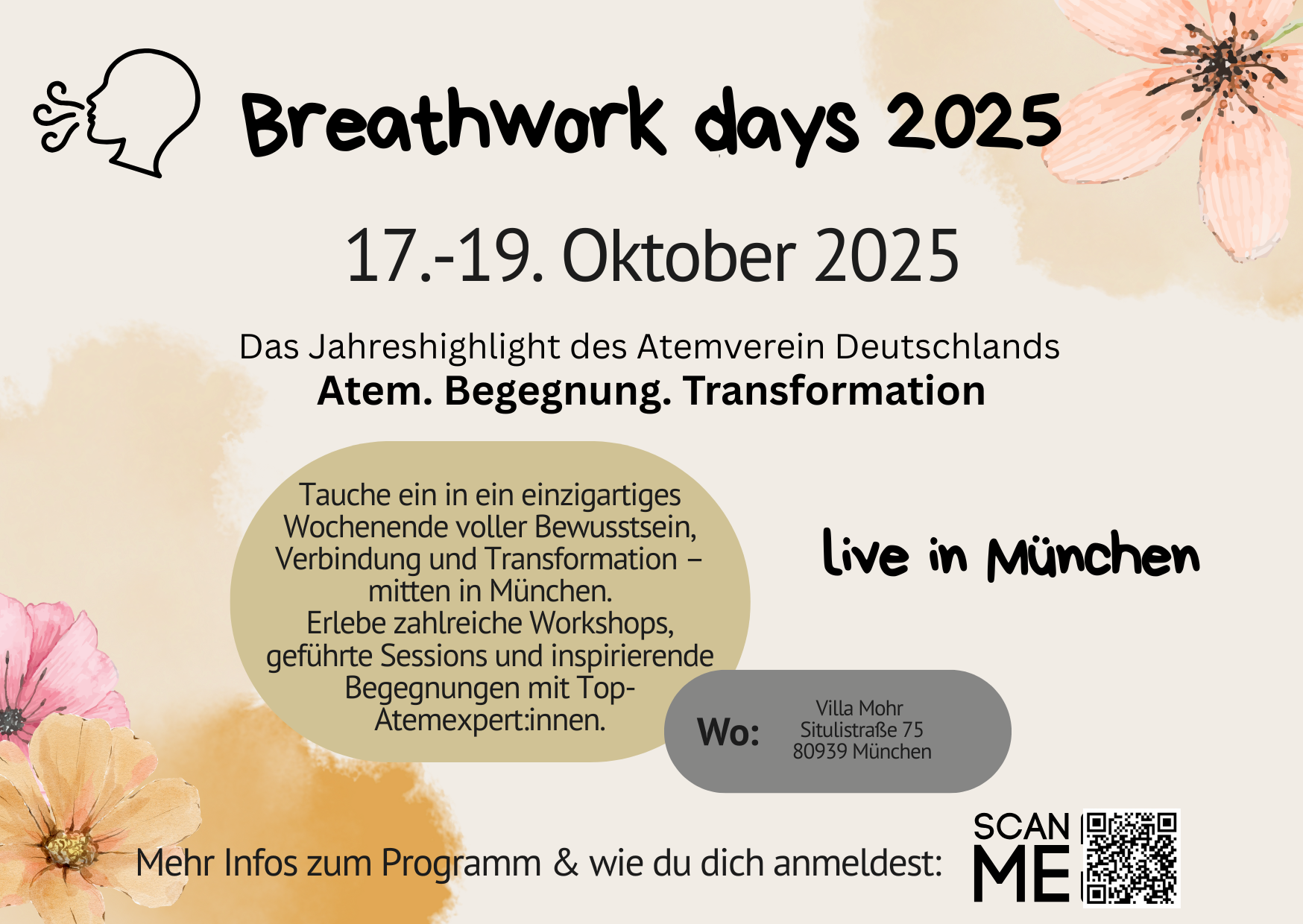 Breathwork days 2025

17.-19. Oktober 2025

Das Jahreshighlight des Atemverein Deutschlands
Atem. Begegnung. Transformation

Tauche ein in ein einzigartiges Wochenende voller Bewusstsein, Verbindung und Transformation – mitten in München.
Erlebe zahlreiche Workshops, geführte Sessions und inspirierende Begegnungen mit Top-Atemexpert:innen.

live in München

Wo: Villa Mohr
Situlistraße 75
80939 München

Mehr Infos zum Programm & wie du dich anmeldest:

SCAN ME